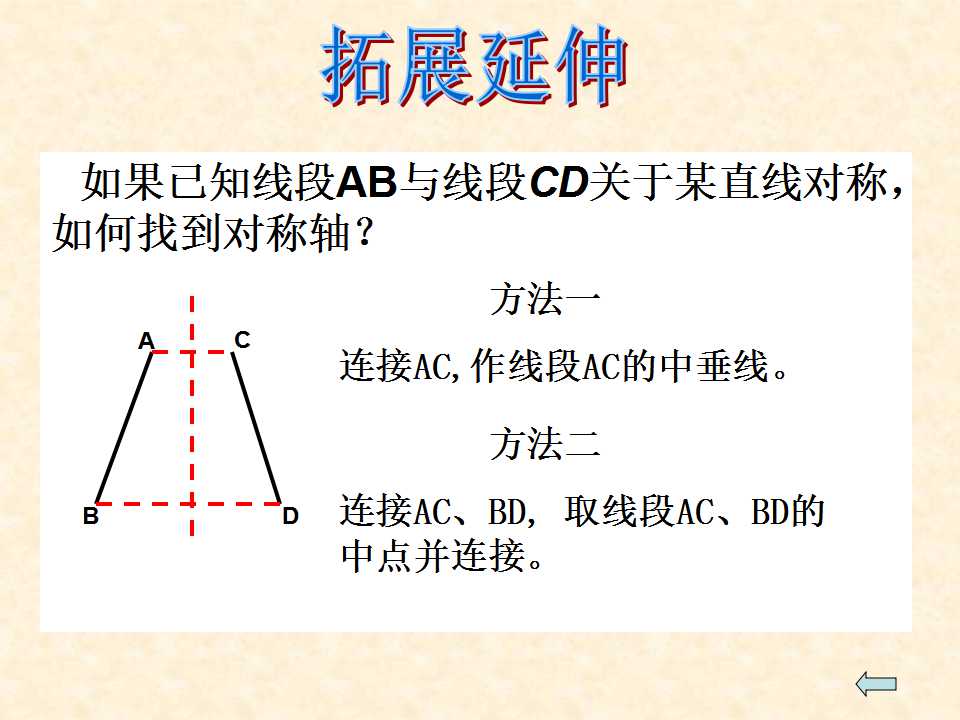 拓展延伸

如果已知线段AB与线段CD关于某直线对称，如何找到对称轴？

A
C
B
D

方法一

连接AC,作线段AC的中垂线。

方法二

连接AC、BD，取线段AC、BD的中点并连接。